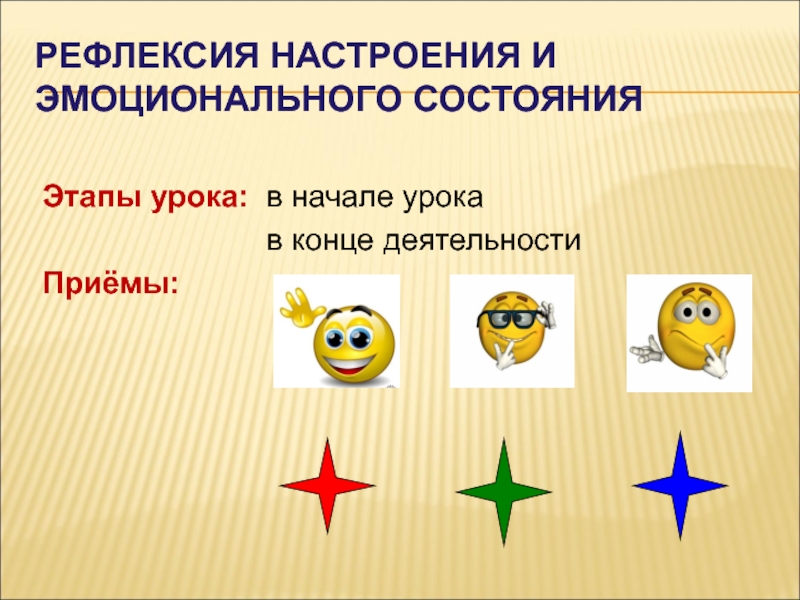 РЕФЛЕКСИЯ НАСТРОЕНИЯ И ЭМОЦИОНАЛЬНОГО СОСТОЯНИЯ

Этапы урока: в начале урока

в конце деятельности

Приёмы: